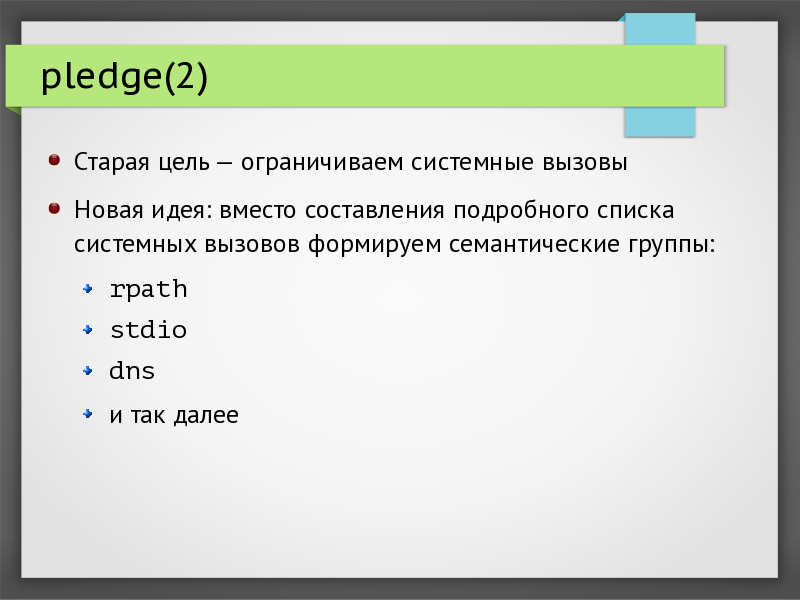 pledge(2)

Старая цель — ограничиваем системные вызовы

Новая идея: вместо составления подробного списка системных вызовов формируем семантические группы:

rpath

stdio

dns

и так далее